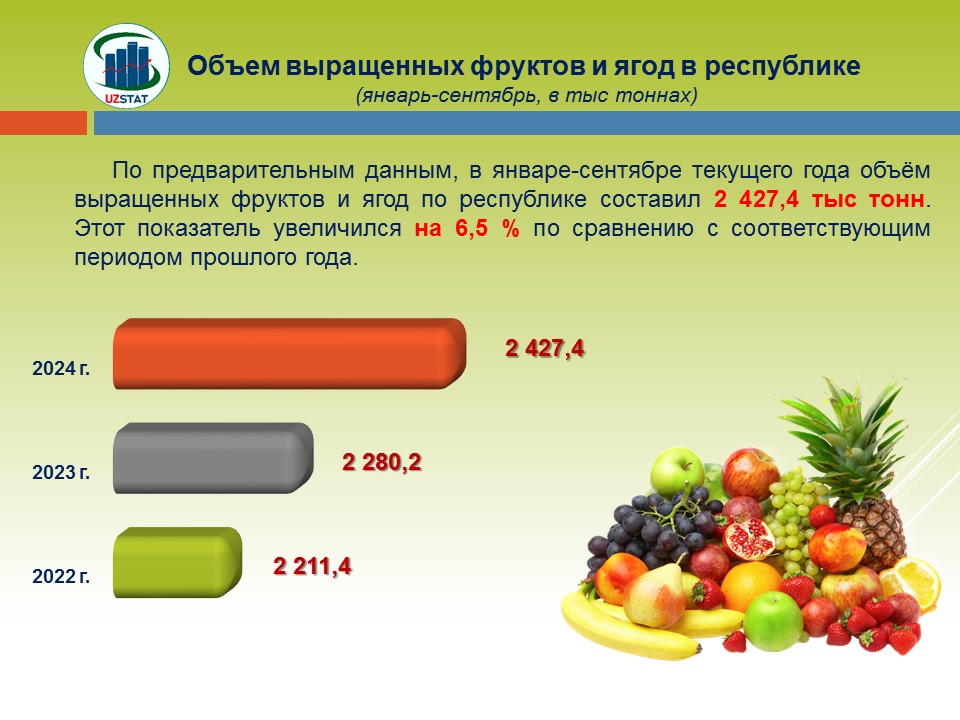 UZSTAT

Объем выращенных фруктов и ягод в республике
(январь-сентябрь, в тыс тоннах)

По предварительным данным, в январе-сентябре текущего года объём выращенных фруктов и ягод по республике составил 2 427,4 тыс тонн. Этот показатель увеличился на 6,5 % по сравнению с соответствующим периодом прошлого года.

2024 г.
2 427,4

2023 г.
2 280,2

2022 г.
2 211,4